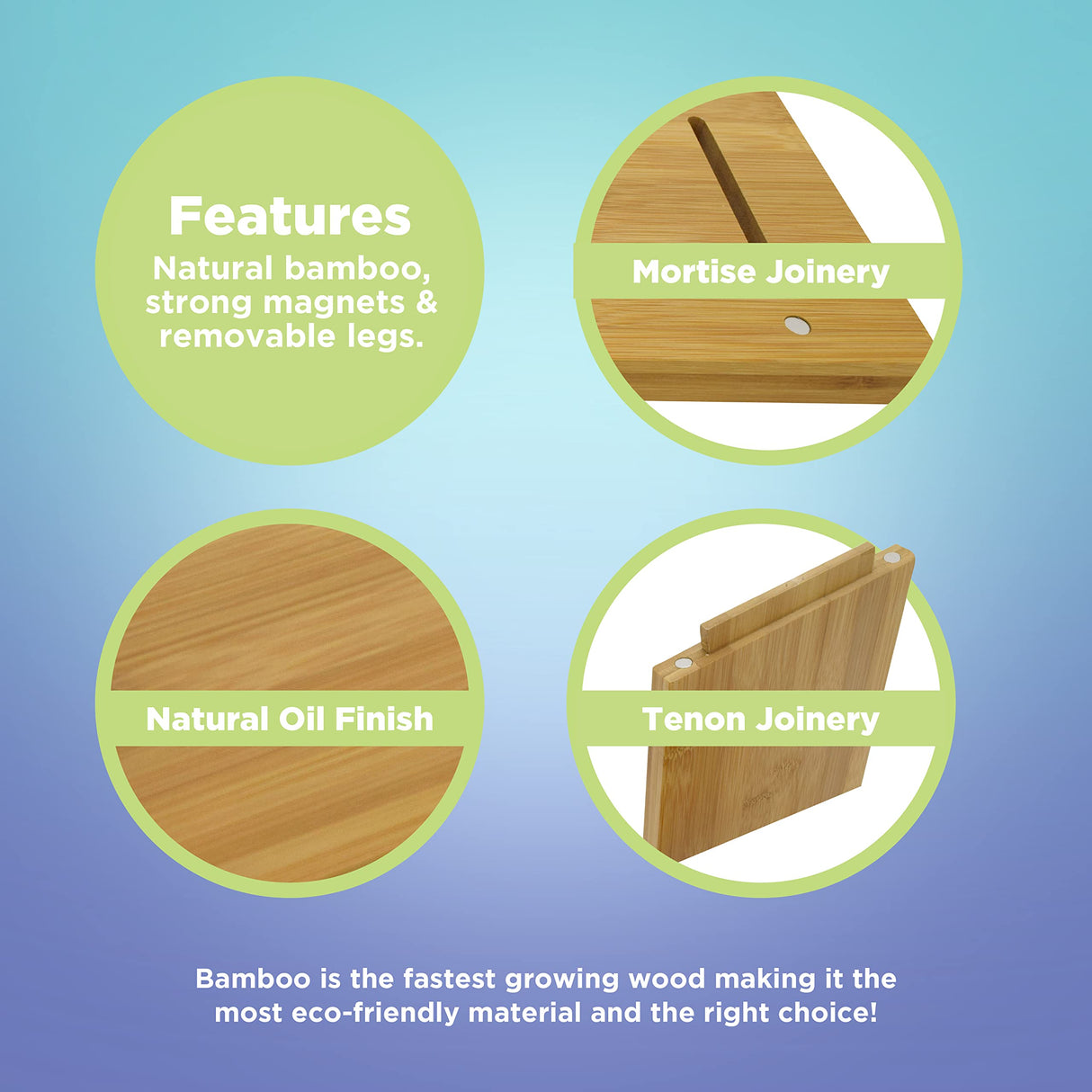 Features
Natural bamboo, strong magnets & removable legs.

Mortise Joinery

Natural Oil Finish

Tenon Joinery

Bamboo is the fastest growing wood making it the most eco-friendly material and the right choice!